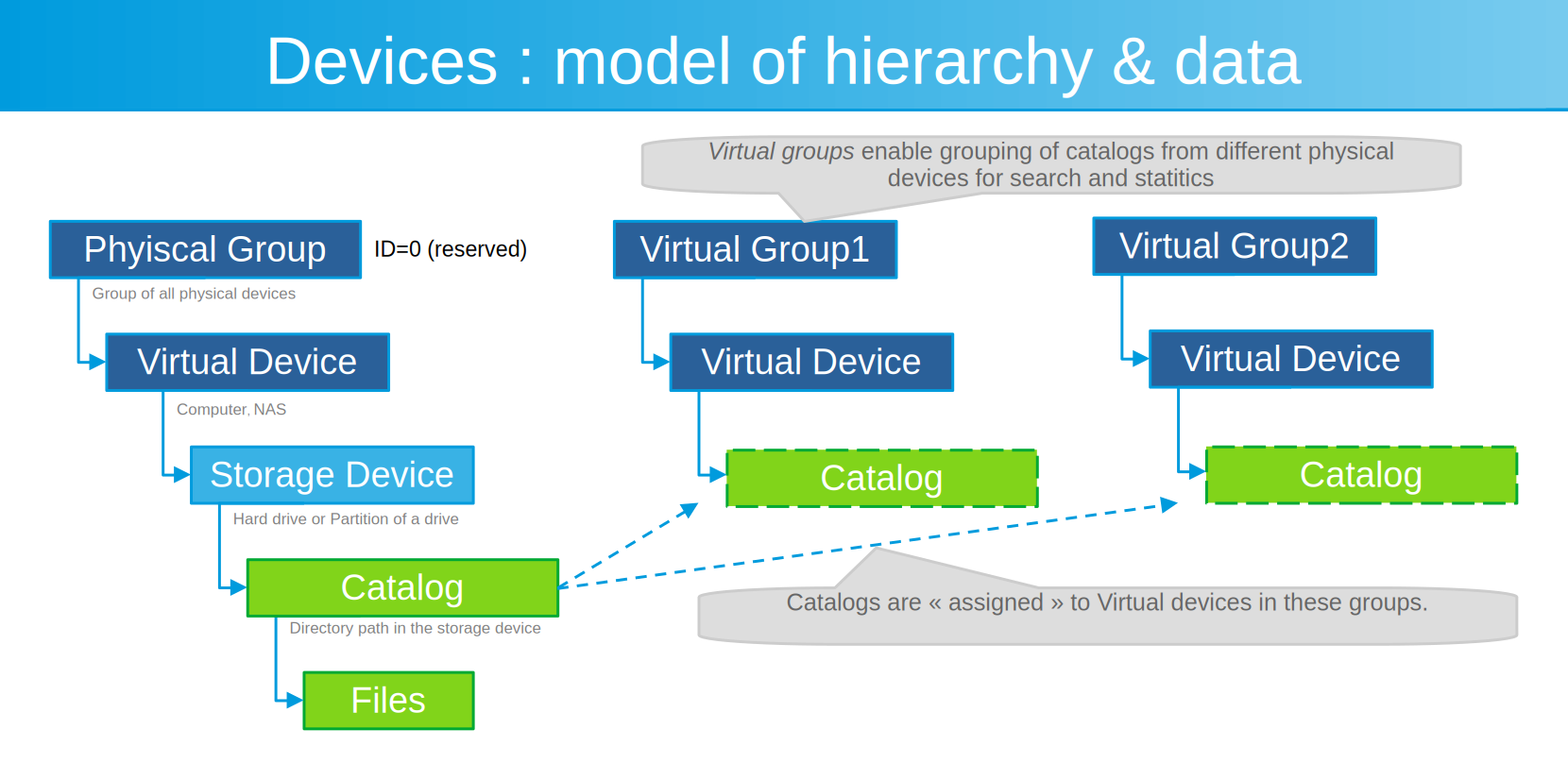 Devices : model of hierarchy & data

Virtual groups enable grouping of catalogs from different physical devices for search and statitics

Phyiscal Group

ID=0 (reserved)

Group of all physical devices

Virtual Device

Computer, NAS

Storage Device

Hard drive or Partition of a drive

Catalog

Directory path in the storage device

Files

Virtual Group1

Virtual Device

Catalog

Virtual Group2

Virtual Device

Catalog

Catalogs are « assigned » to Virtual devices in these groups.